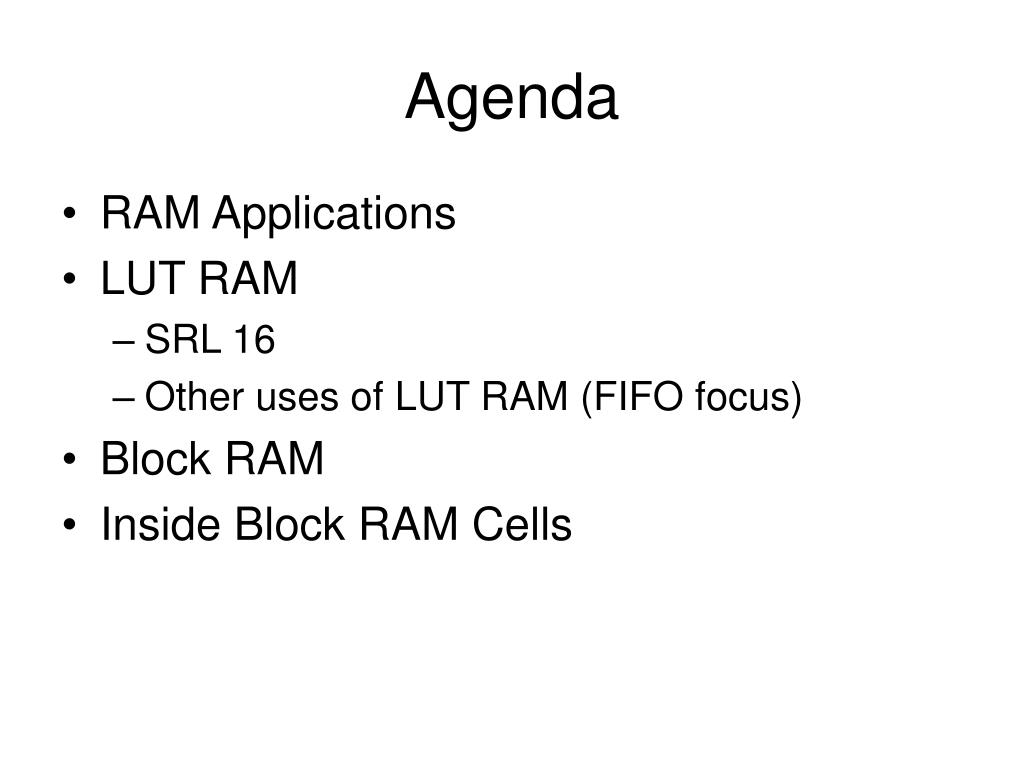 Agenda

• RAM Applications
• LUT RAM
  – SRL 16
  – Other uses of LUT RAM (FIFO focus)
• Block RAM
• Inside Block RAM Cells